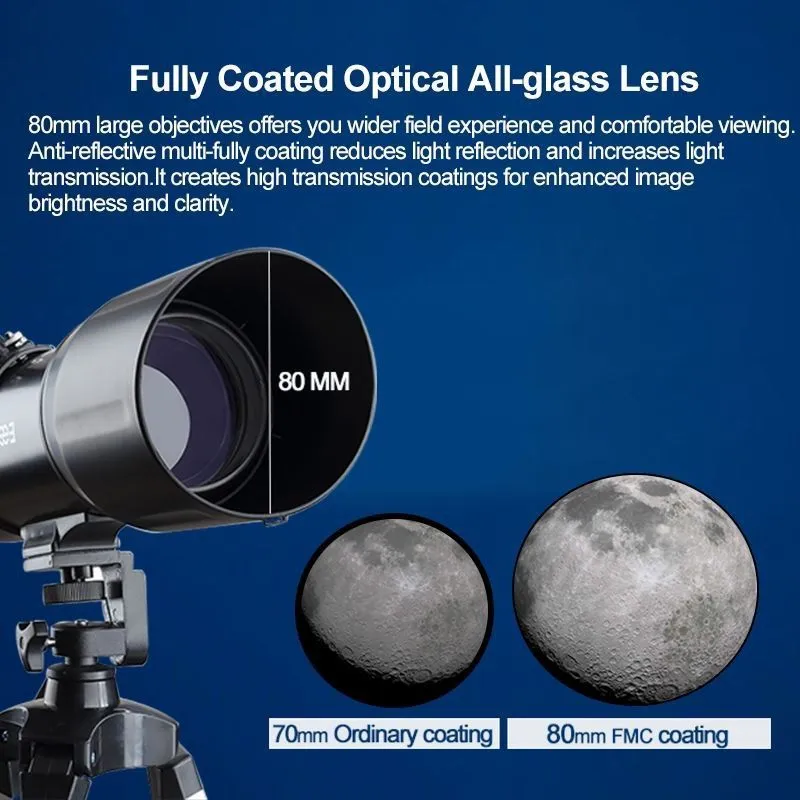 Fully Coated Optical All-glass Lens

80mm large objectives offers you wider field experience and comfortable viewing. Anti-reflective multi-fully coating reduces light reflection and increases light transmission.It creates high transmission coatings for enhanced image brightness and clarity.

80 MM

70mm Ordinary coating

80mm FMC coating